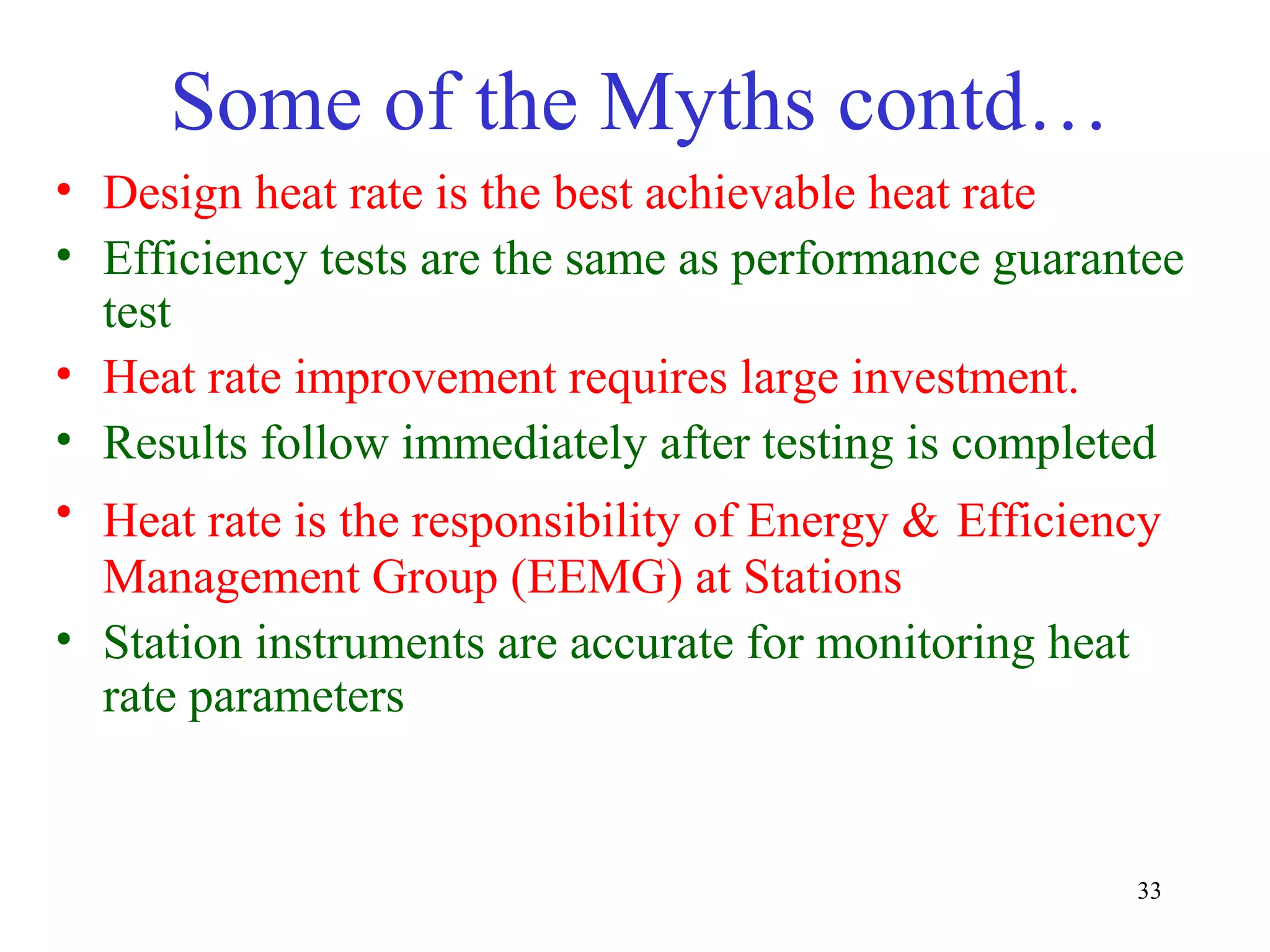 Some of the Myths contd…

• Design heat rate is the best achievable heat rate
• Efficiency tests are the same as performance guarantee test
• Heat rate improvement requires large investment.
• Results follow immediately after testing is completed
• Heat rate is the responsibility of Energy & Efficiency Management Group (EEMG) at Stations
• Station instruments are accurate for monitoring heat rate parameters

33